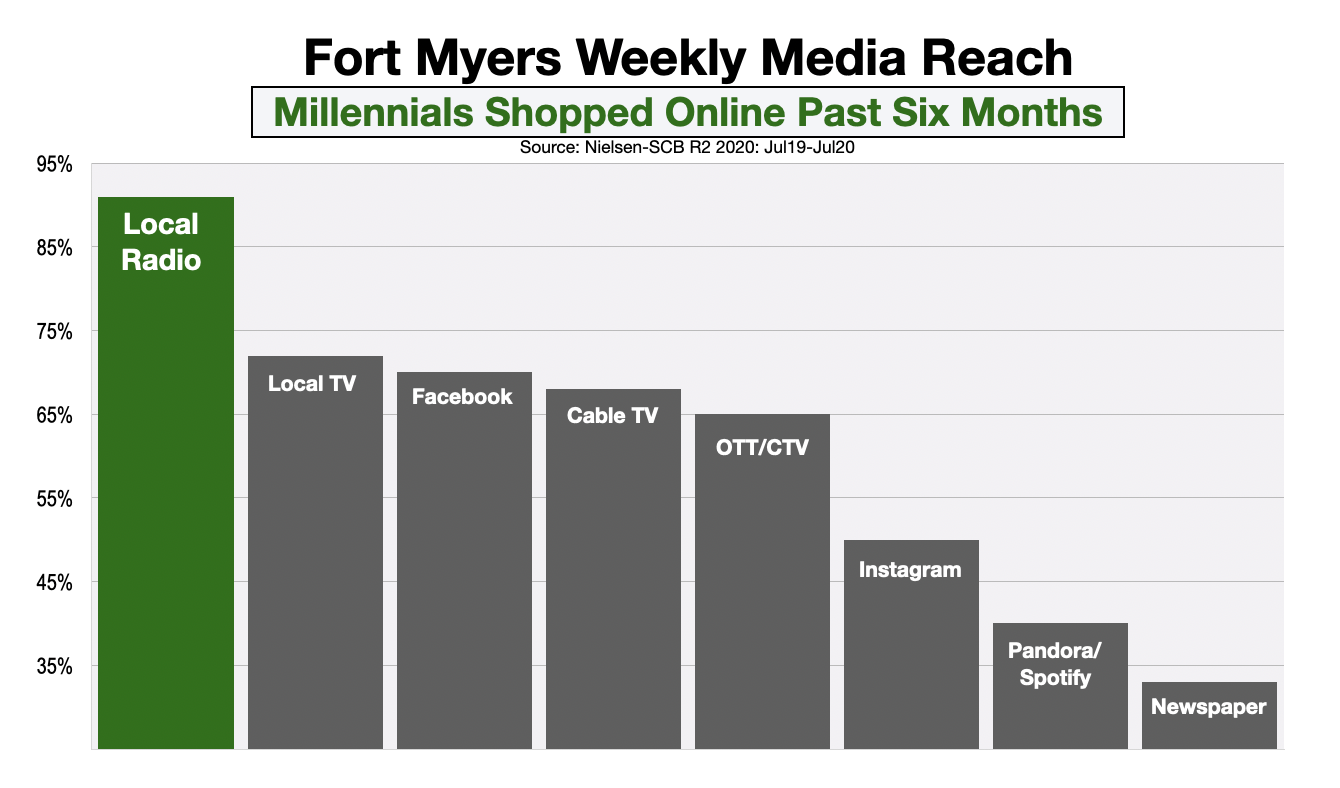 Fort Myers Weekly Media Reach

Millennials Shopped Online Past Six Months

Source: Nielsen-SCB R2 2020: Jul19-Jul20

95%
85%
75%
65%
55%
45%
35%

Local Radio
Local TV
Facebook
Cable TV
OTT/CTV
Instagram
Pandora/ Spotify
Newspaper